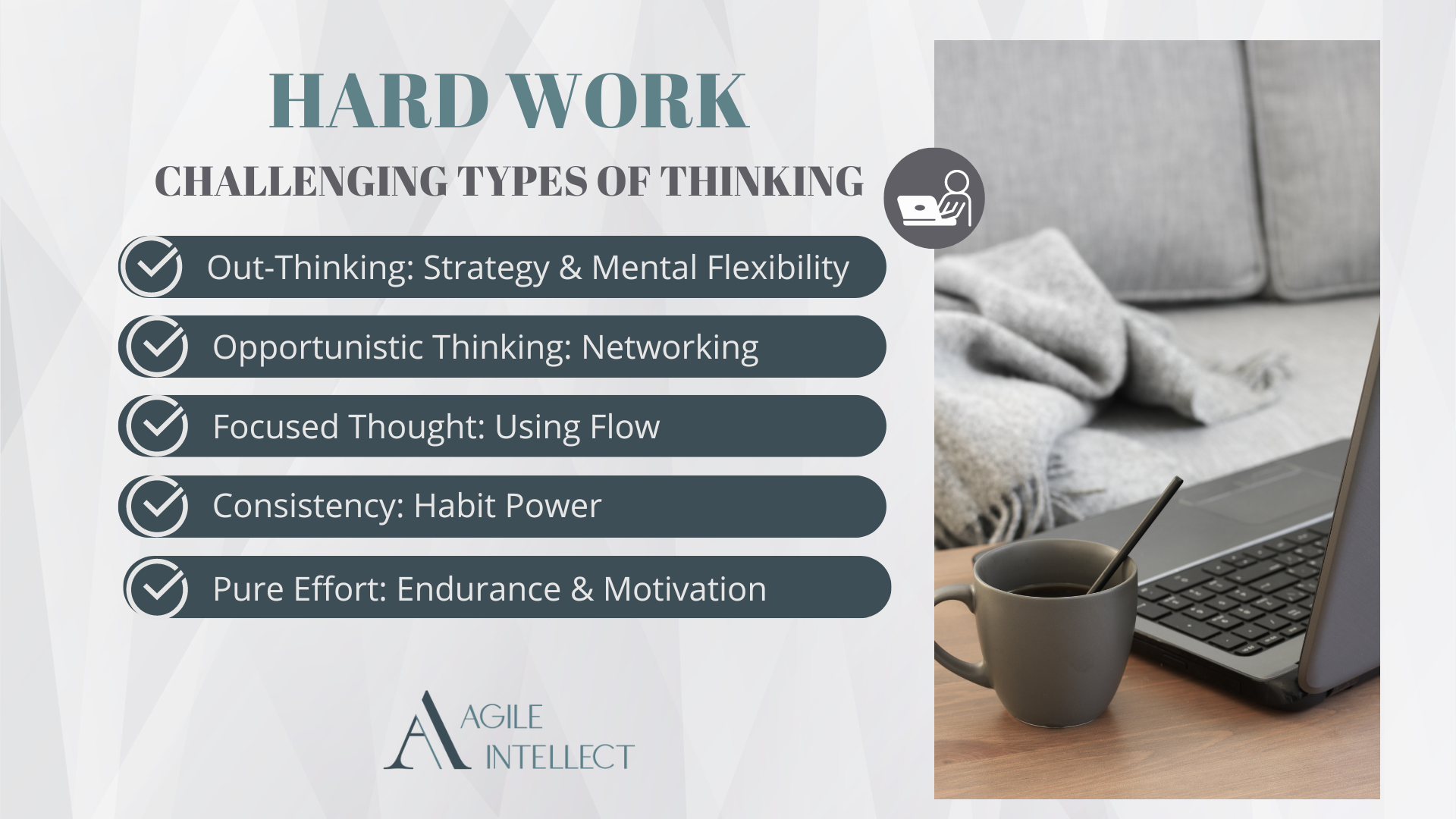 HARD WORK

CHALLENGING TYPES OF THINKING

Out-Thinking: Strategy & Mental Flexibility

Opportunistic Thinking: Networking

Focused Thought: Using Flow

Consistency: Habit Power

Pure Effort: Endurance & Motivation

AGILE INTELLECT